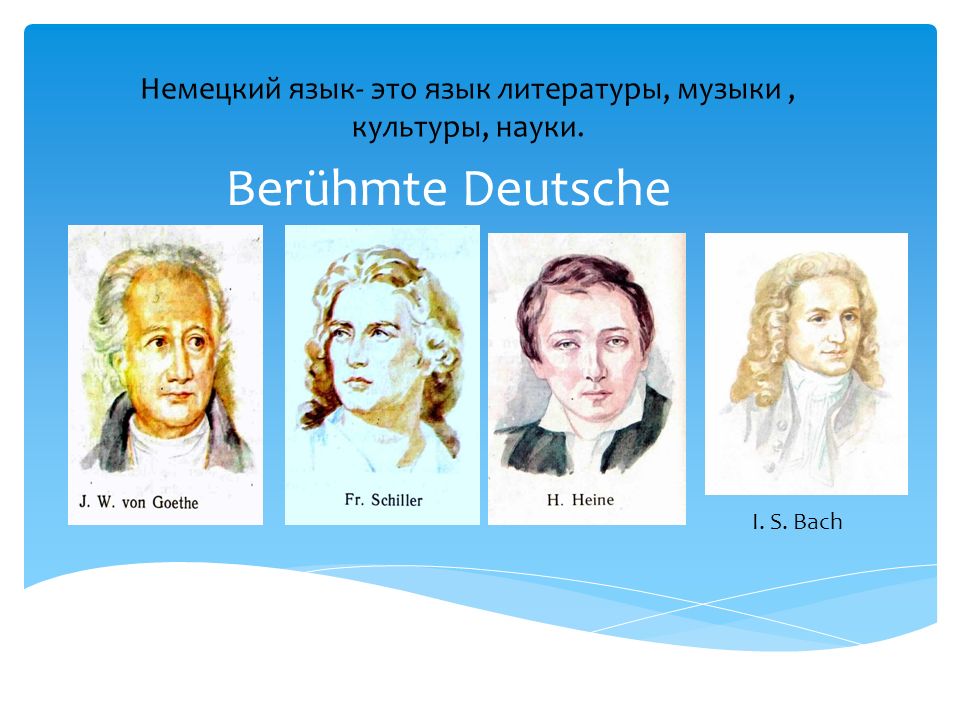 Немецкий язык- это язык литературы, музыки , культуры, науки.

Berühmte Deutsche

J. W. von Goethe

Fr. Schiller

H. Heine

I. S. Bach